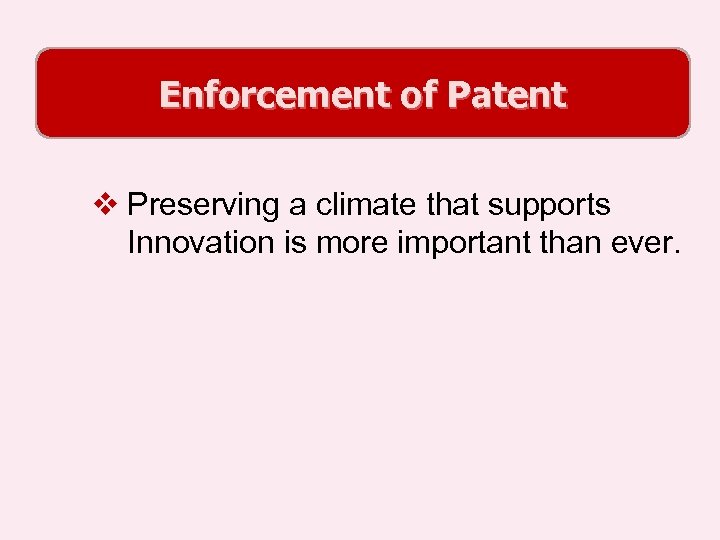 Enforcement of Patent

❖ Preserving a climate that supports Innovation is more important than ever.